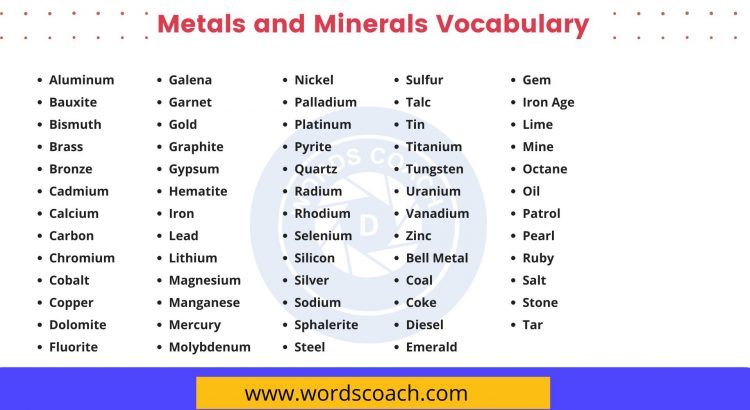 Metals and Minerals Vocabulary

- Aluminum
- Bauxite
- Bismuth
- Brass
- Bronze
- Cadmium
- Calcium
- Carbon
- Chromium
- Cobalt
- Copper
- Dolomite
- Fluorite

- Galena
- Garnet
- Gold
- Graphite
- Gypsum
- Hematite
- Iron
- Lead
- Lithium
- Magnesium
- Manganese
- Mercury
- Molybdenum

- Nickel
- Palladium
- Platinum
- Pyrite
- Quartz
- Radium
- Rhodium
- Selenium
- Silicon
- Silver
- Sodium
- Sphalerite
- Steel

- Sulfur
- Talc
- Tin
- Titanium
- Tungsten
- Uranium
- Vanadium
- Zinc
- Bell Metal
- Coal
- Coke
- Diesel
- Emerald

- Gem
- Iron Age
- Lime
- Mine
- Octane
- Oil
- Patrol
- Pearl
- Ruby
- Salt
- Stone
- Tar

WORDS COACH

www.wordscoach.com